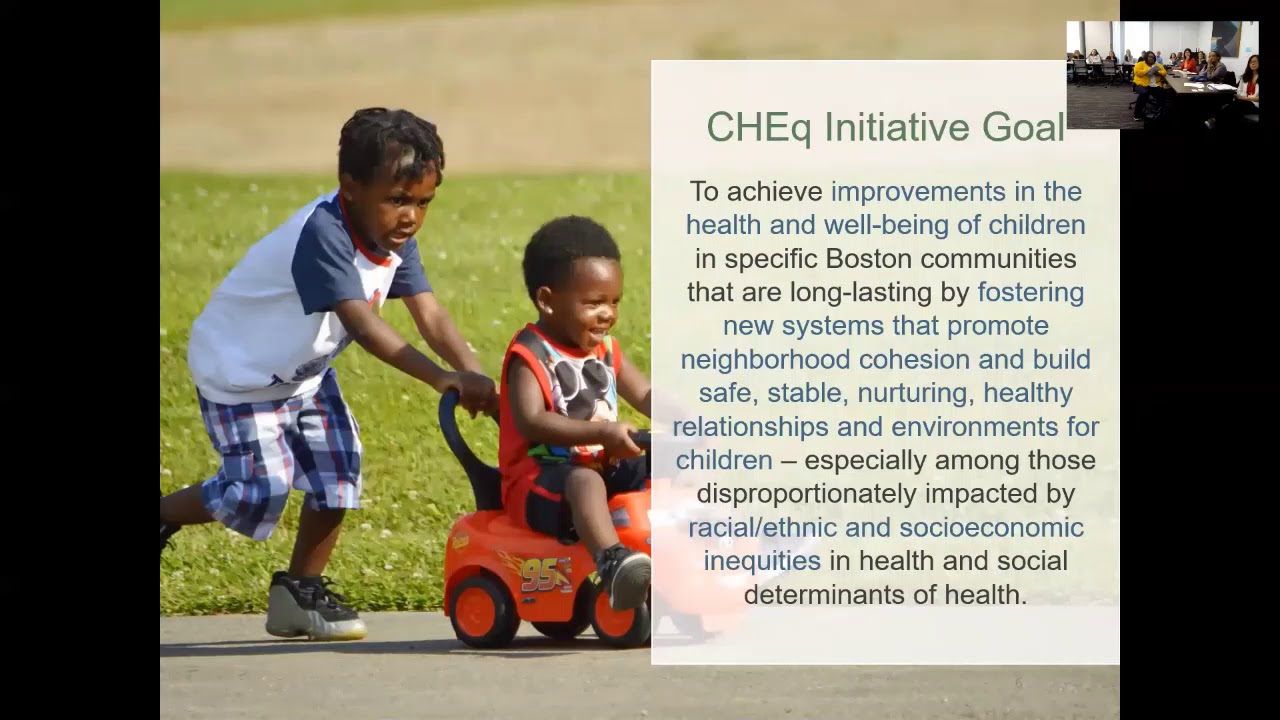 CHEq Initiative Goal

To achieve improvements in the health and well-being of children in specific Boston communities that are long-lasting by fostering new systems that promote neighborhood cohesion and build safe, stable, nurturing, healthy relationships and environments for children – especially among those disproportionately impacted by racial/ethnic and socioeconomic inequities in health and social determinants of health.

95